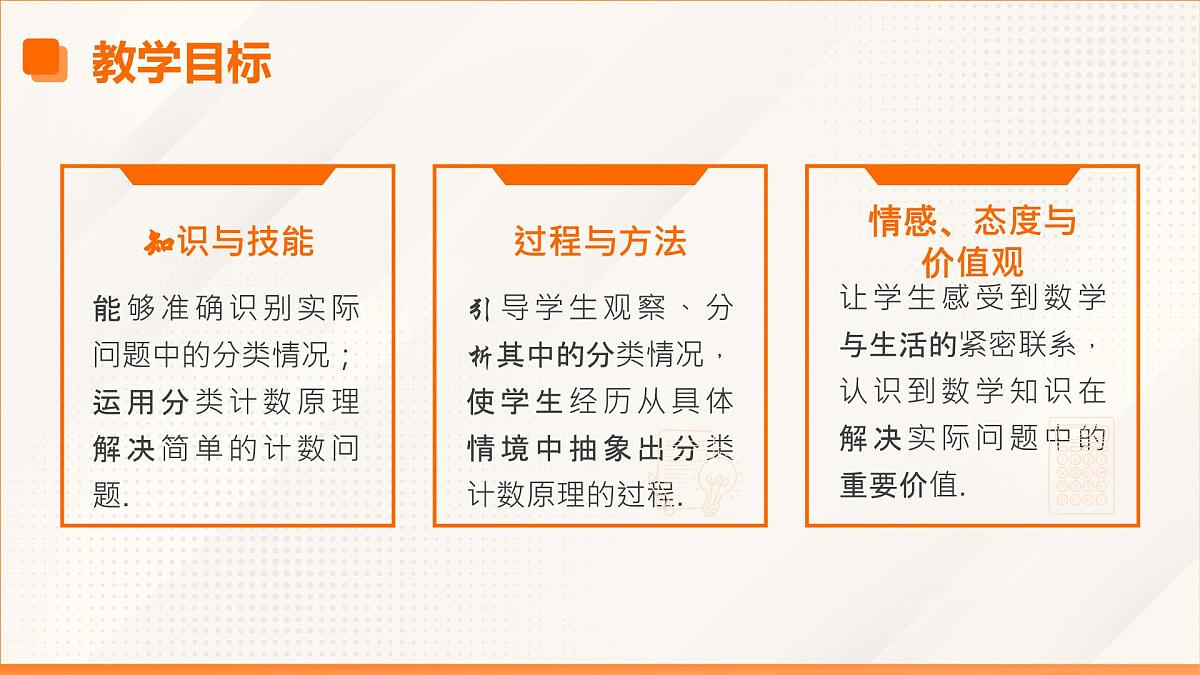 教学目标

知识与技能

能够准确识别实际问题中的分类情况；运用分类计数原理解决简单的计数问题.

过程与方法

引导学生观察、分析其中的分类情况，使学生经历从具体情境中抽象出分类计数原理的过程.

情感、态度与价值观

让学生感受到数学与生活的紧密联系，认识到数学知识在解决实际问题中的重要价值.